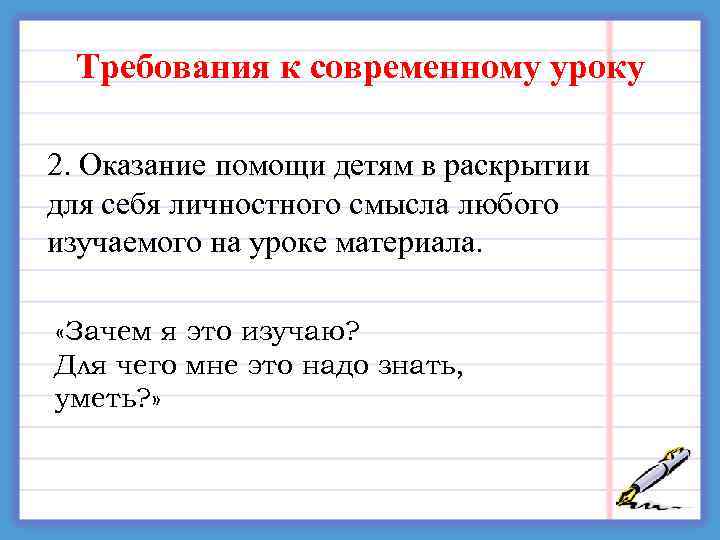 Требования к современному уроку

2. Оказание помощи детям в раскрытии для себя личностного смысла любого изучаемого на уроке материала.

«Зачем я это изучаю?
Для чего мне это надо знать, уметь?»